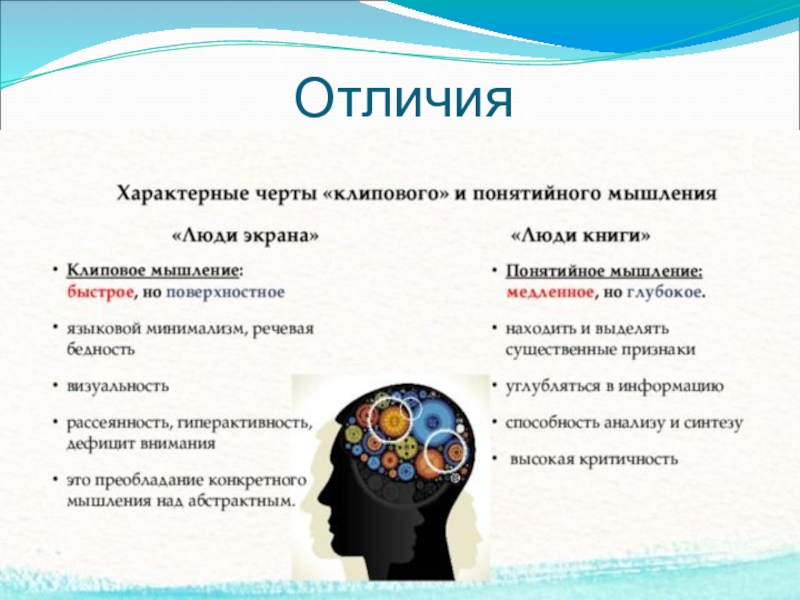 Отличия

Характерные черты «клипового» и понятийного мышления

«Люди экрана»

• Клиповое мышление: быстрое, но поверхностное

• языковой минимализм, речевая бедность

• визуальность

• рассеянность, гиперактивность, дефицит внимания

• это преобладание конкретного мышления над абстрактным.

«Люди книги»

• Понятийное мышление: медленное, но глубокое.

• находить и выделять существенные признаки

• углубляться в информацию

• способность анализу и синтезу

• высокая критичность